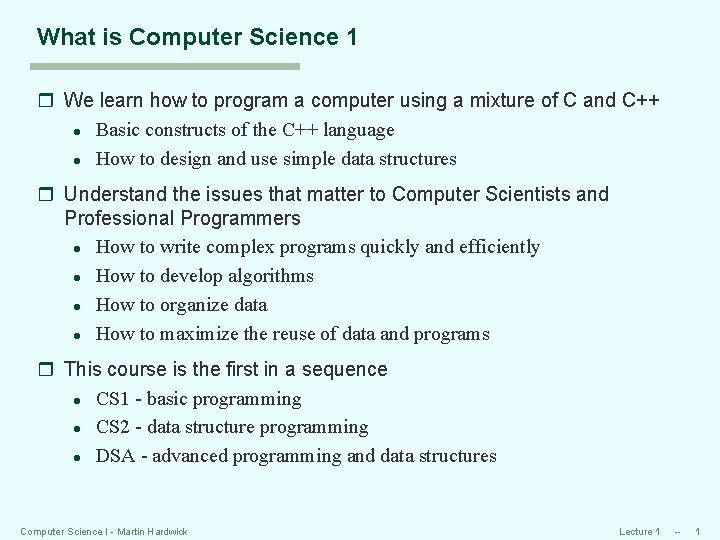 What is Computer Science 1

We learn how to program a computer using a mixture of C and C++

- Basic constructs of the C++ language
- How to design and use simple data structures

Understand the issues that matter to Computer Scientists and Professional Programmers

- How to write complex programs quickly and efficiently
- How to develop algorithms
- How to organize data
- How to maximize the reuse of data and programs

This course is the first in a sequence

- CS1 - basic programming
- CS2 - data structure programming
- DSA - advanced programming and data structures

Computer Science I - Martin Hardwick

Lecture 1 -- 1